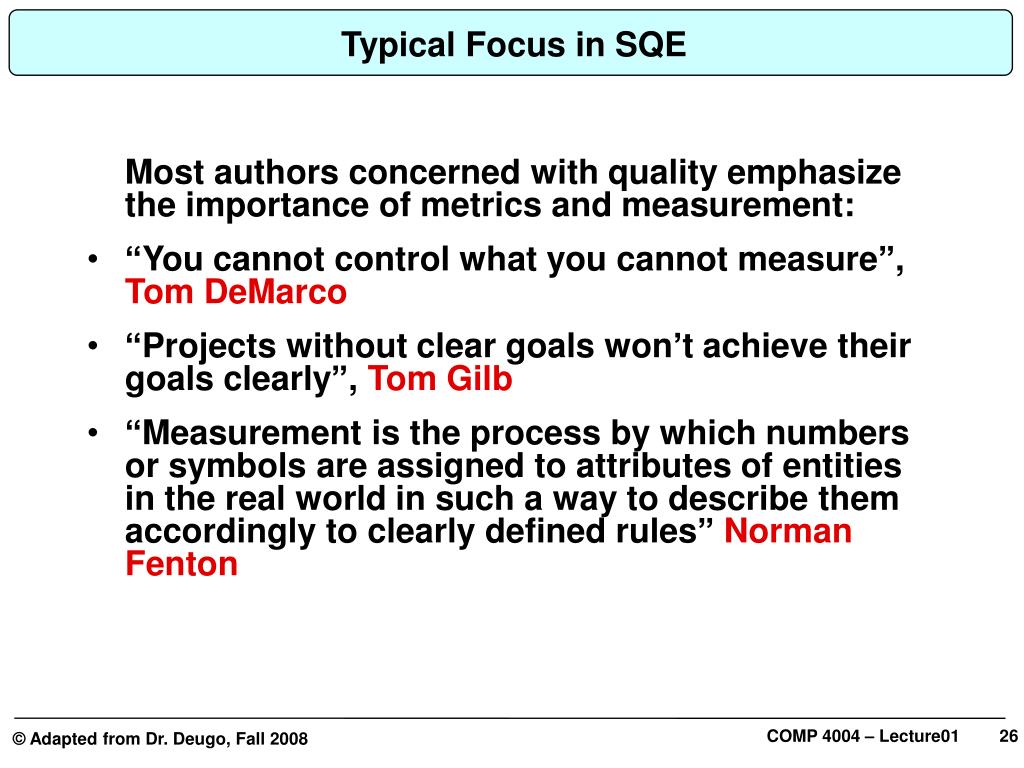 Typical Focus in SQE

Most authors concerned with quality emphasize the importance of metrics and measurement:

• “You cannot control what you cannot measure”, Tom DeMarco

• “Projects without clear goals won’t achieve their goals clearly”, Tom Gilb

• “Measurement is the process by which numbers or symbols are assigned to attributes of entities in the real world in such a way to describe them accordingly to clearly defined rules” Norman Fenton

© Adapted from Dr. Deugo, Fall 2008

COMP 4004 – Lecture01

26